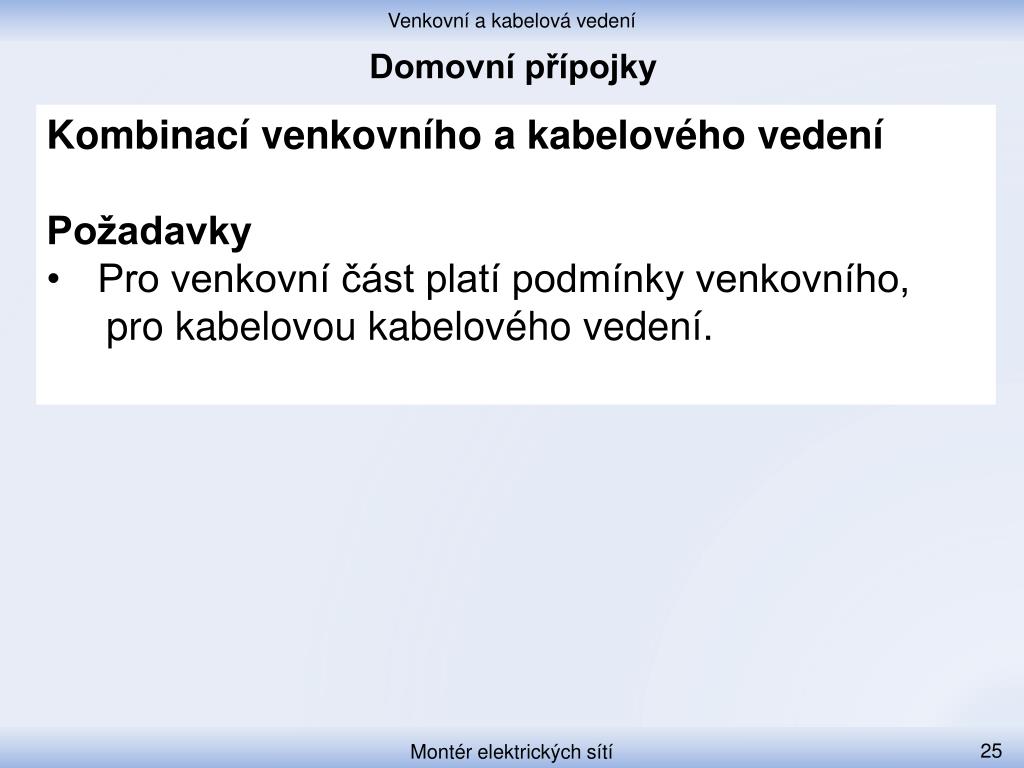 Venkovní a kabelová vedení

Domovní přípojky

Kombinací venkovního a kabelového vedení

Požadavky

• Pro venkovní část platí podmínky venkovního, pro kabelovou kabelového vedení.

Montér elektrických sítí

25